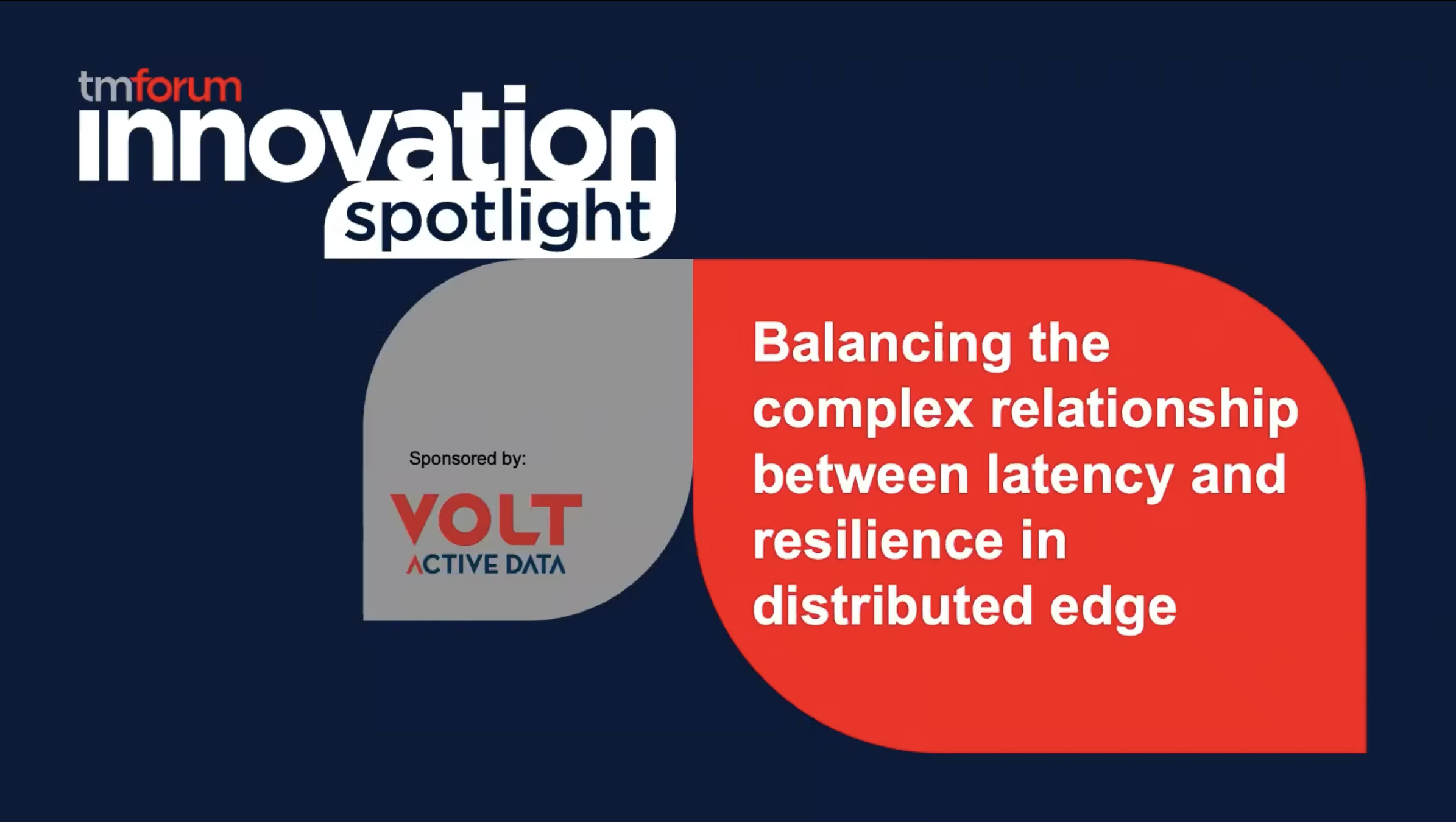 tmforum
innovation
spotlight

Sponsored by:

VOLT
ACTIVE DATA

Balancing the complex relationship between latency and resilience in distributed edge